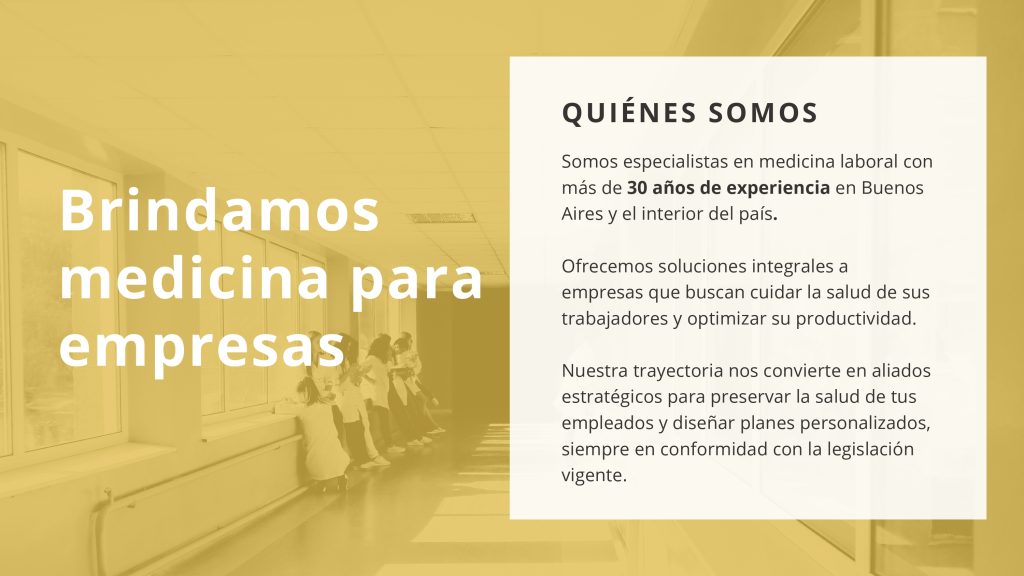 Brindamos medicina para empresas

QUIÉNES SOMOS

Somos especialistas en medicina laboral con más de 30 años de experiencia en Buenos Aires y el interior del país.

Ofrecemos soluciones integrales a empresas que buscan cuidar la salud de sus trabajadores y optimizar su productividad.

Nuestra trayectoria nos convierte en aliados estratégicos para preservar la salud de tus empleados y diseñar planes personalizados, siempre en conformidad con la legislación vigente.